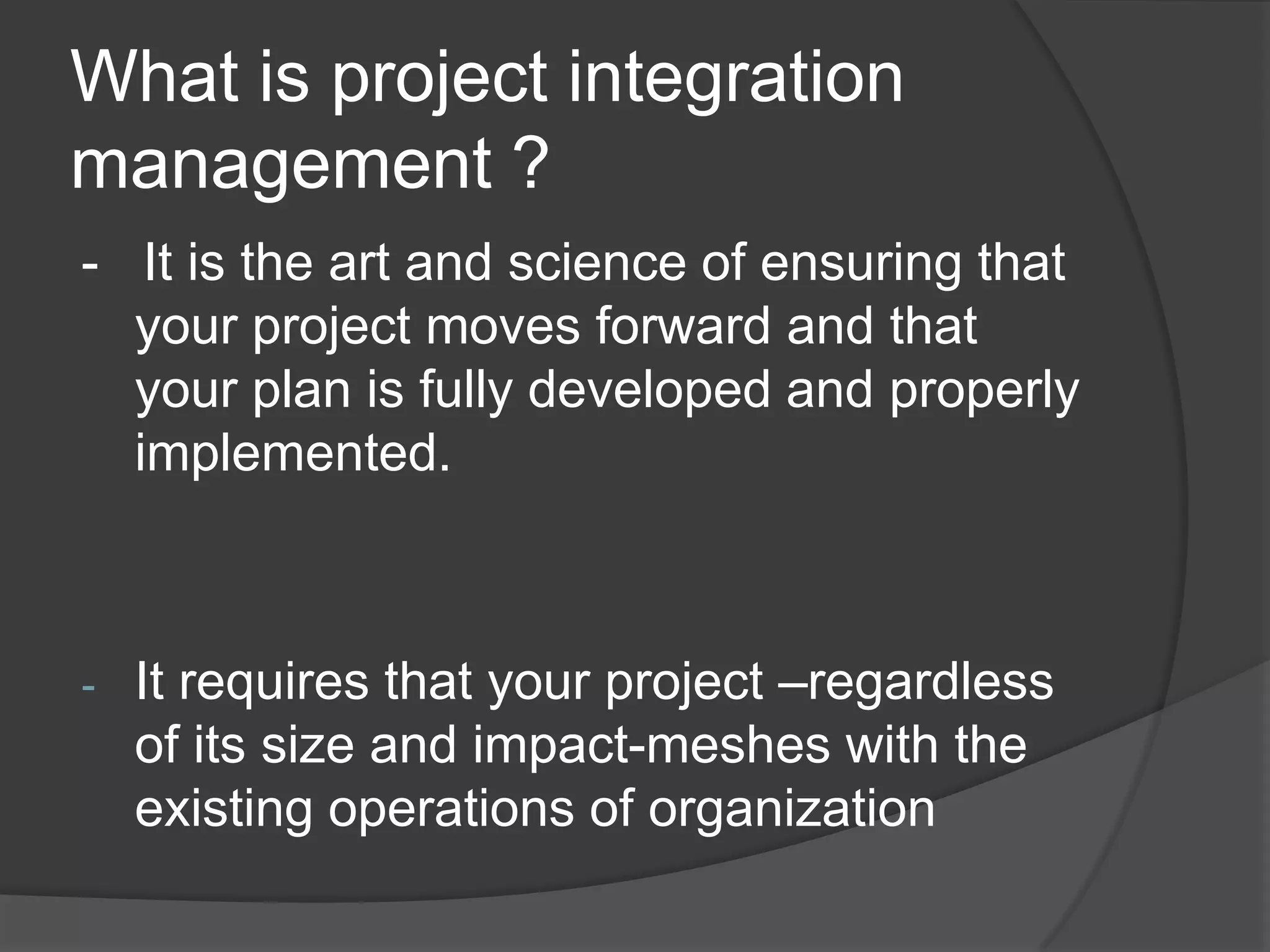 What is project integration management ?

- It is the art and science of ensuring that your project moves forward and that your plan is fully developed and properly implemented.

- It requires that your project –regardless of its size and impact-meshes with the existing operations of organization